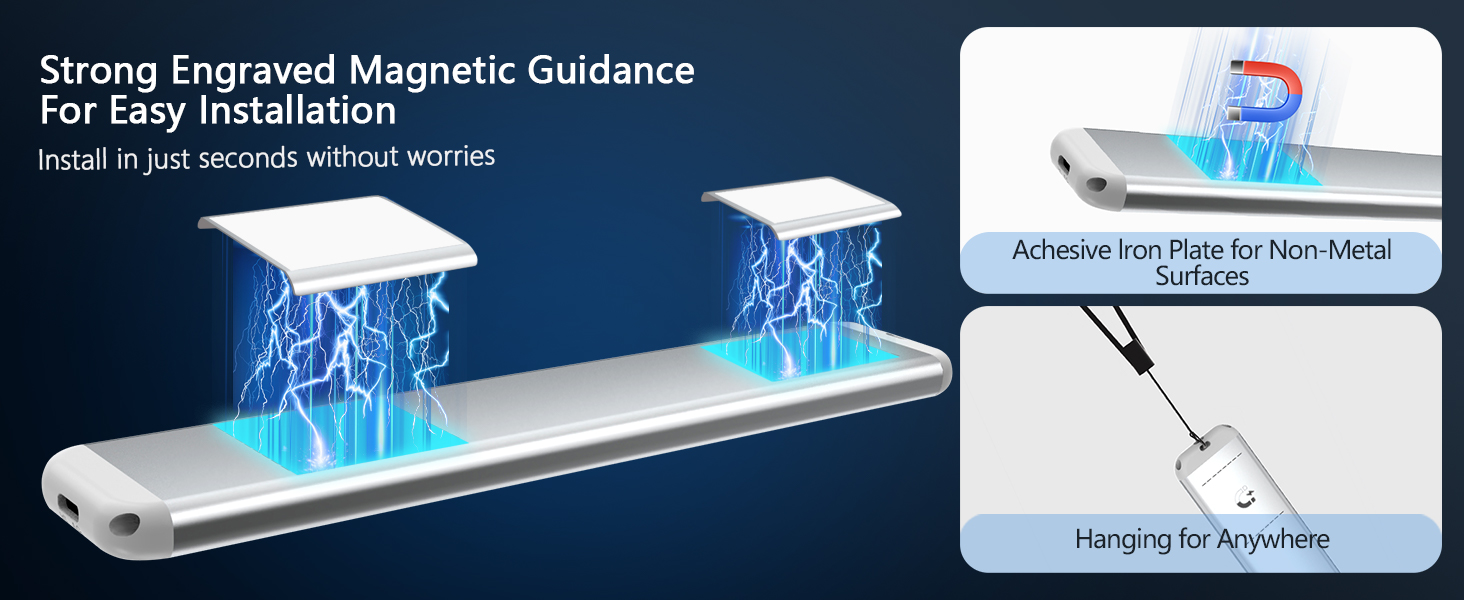 Strong Engraved Magnetic Guidance For Easy Installation

Install in just seconds without worries

Achesive Iron Plate for Non-Metal Surfaces

Hanging for Anywhere